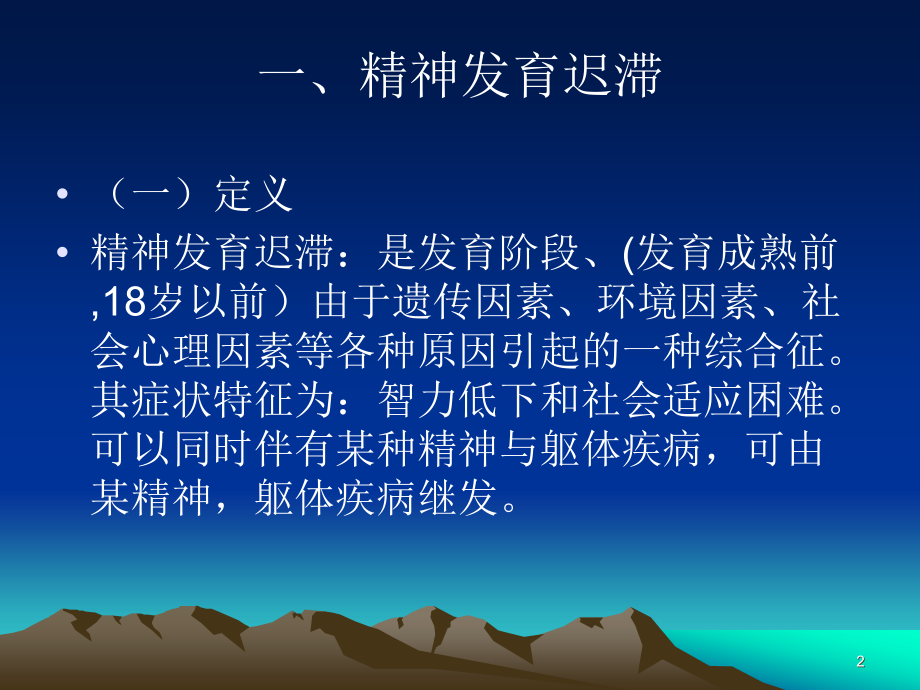 一、精神发育迟滞

• （一）定义

• 精神发育迟滞：是发育阶段、(发育成熟前,18岁以前）由于遗传因素、环境因素、社会心理因素等各种原因引起的一种综合征。其症状特征为：智力低下和社会适应困难。可以同时伴有某种精神与躯体疾病，可由某精神，躯体疾病继发。

2